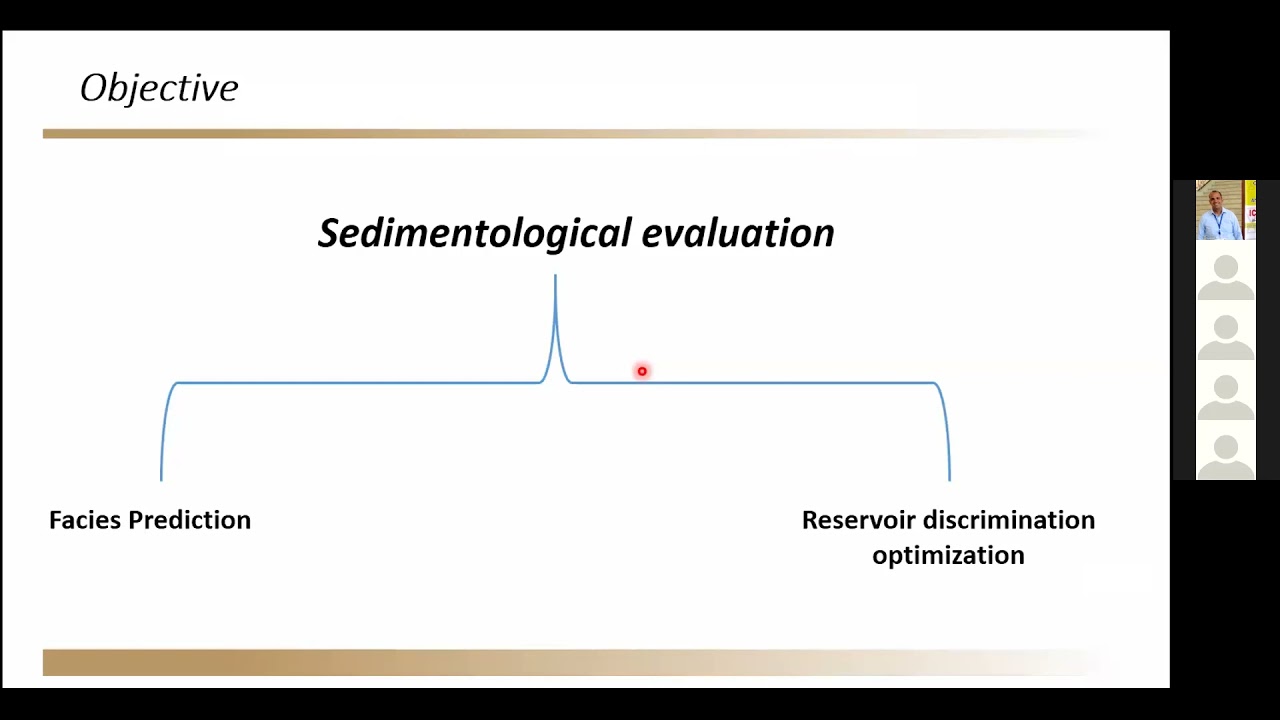 Objective

Sedimentological evaluation

Facies Prediction

Reservoir discrimination optimization